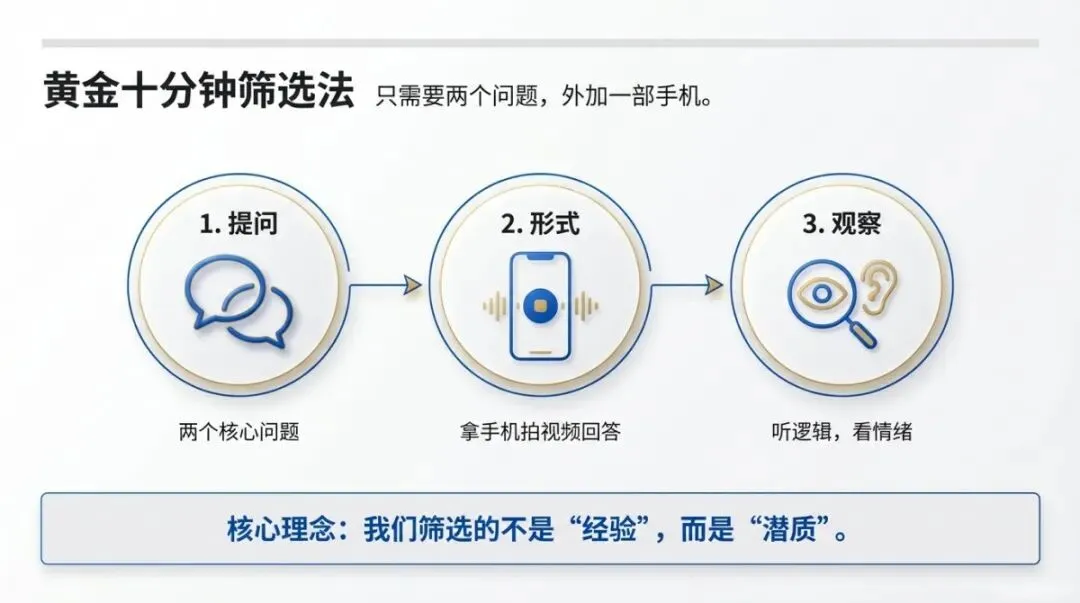 黄金十分钟筛选法 只需要两个问题，外加一部手机。

1. 提问

两个核心问题

2. 形式

拿手机拍视频回答

3. 观察

听逻辑，看情绪

核心理念：我们筛选的不是“经验”，而是“潜质”。